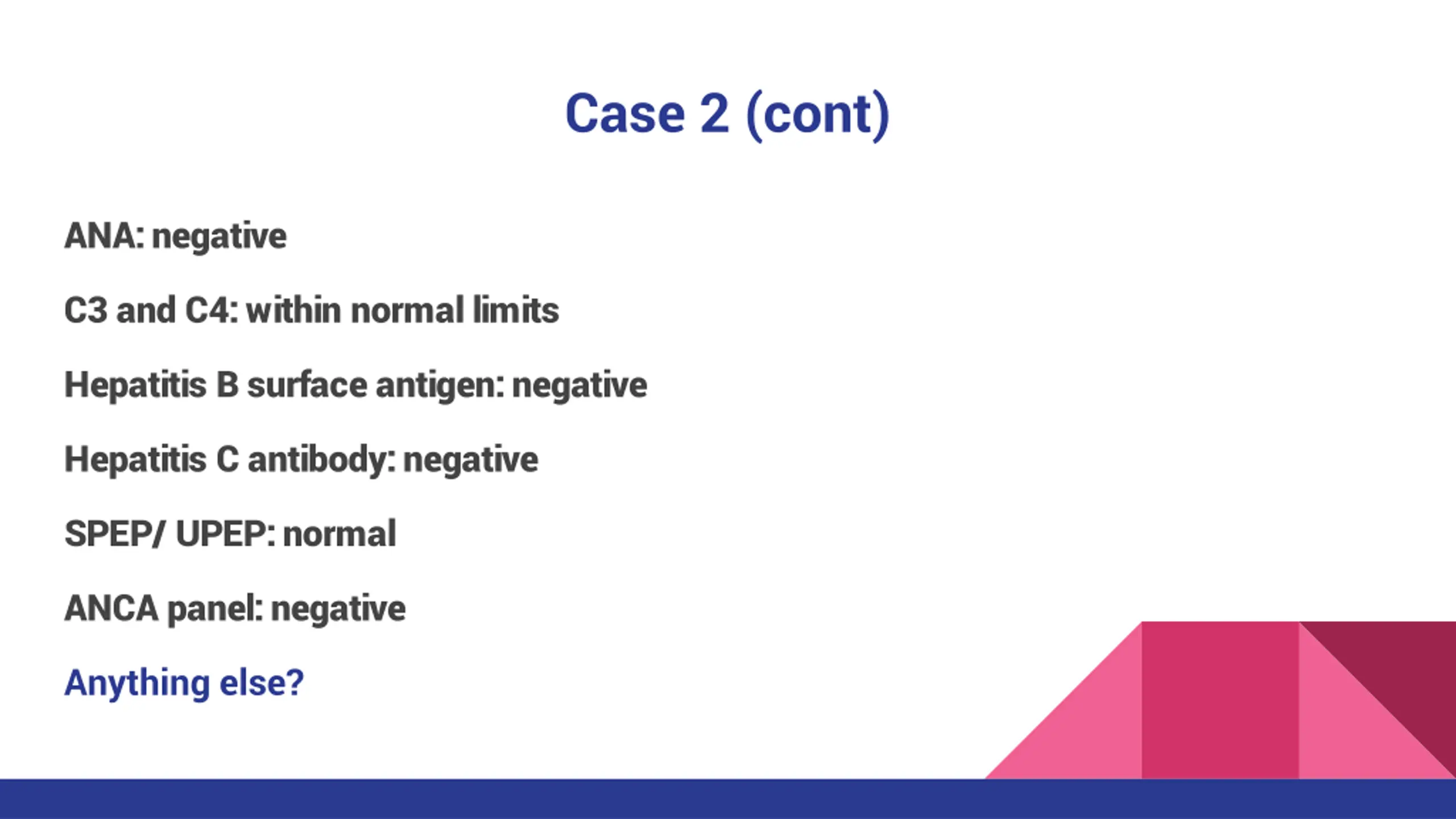 Case 2 (cont)

ANA: negative

C3 and C4: within normal limits

Hepatitis B surface antigen: negative

Hepatitis C antibody: negative

SPEP/ UPEP: normal

ANCA panel: negative

Anything else?